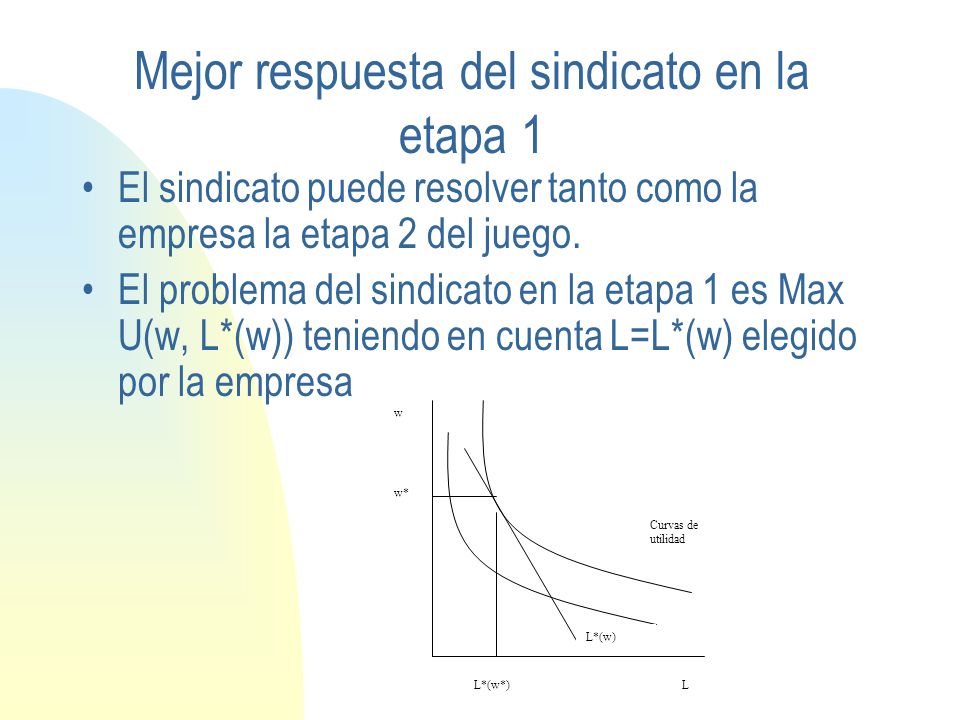 Mejor respuesta del sindicato en la etapa 1

• El sindicato puede resolver tanto como la empresa la etapa 2 del juego.

• El problema del sindicato en la etapa 1 es Max U(w, L*(w)) teniendo en cuenta L=L*(w) elegido por la empresa

w

w*

Curvas de utilidad

L*(w)

L*(w*)

L